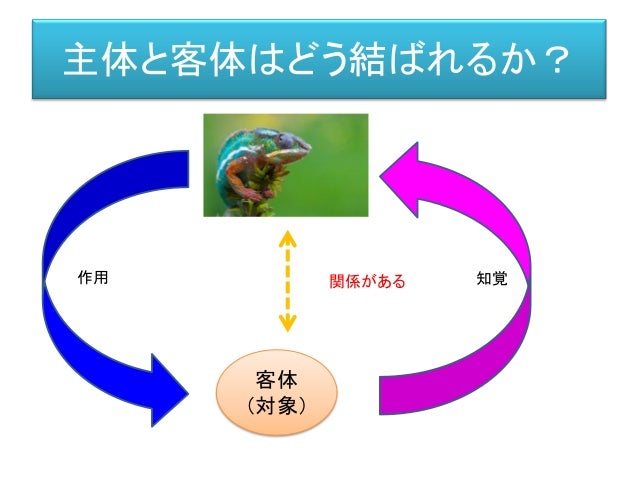 主体と客体はどう結ばれるか？

作用

関係がある

知覚

客体
（対象）